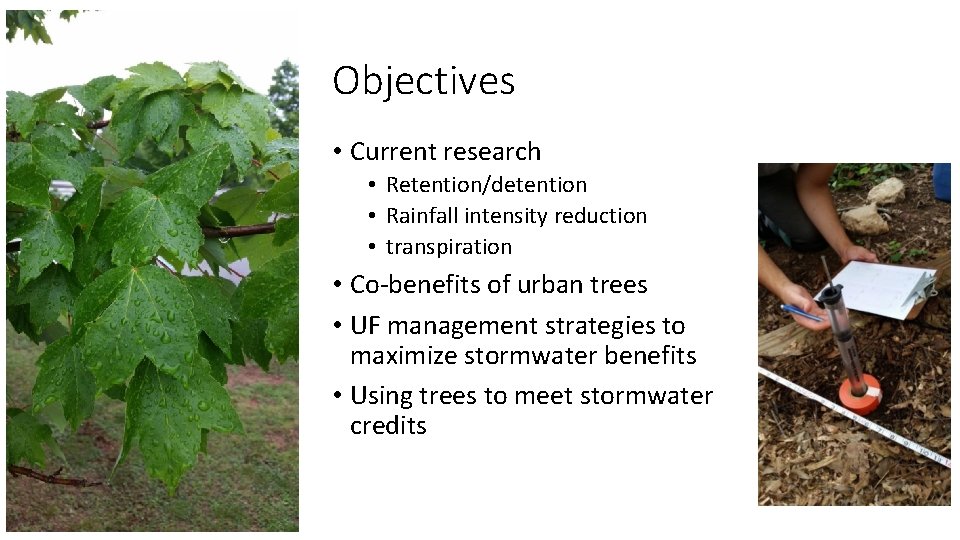 Objectives

• Current research
  • Retention/detention
  • Rainfall intensity reduction
  • transpiration
• Co-benefits of urban trees
• UF management strategies to maximize stormwater benefits
• Using trees to meet stormwater credits